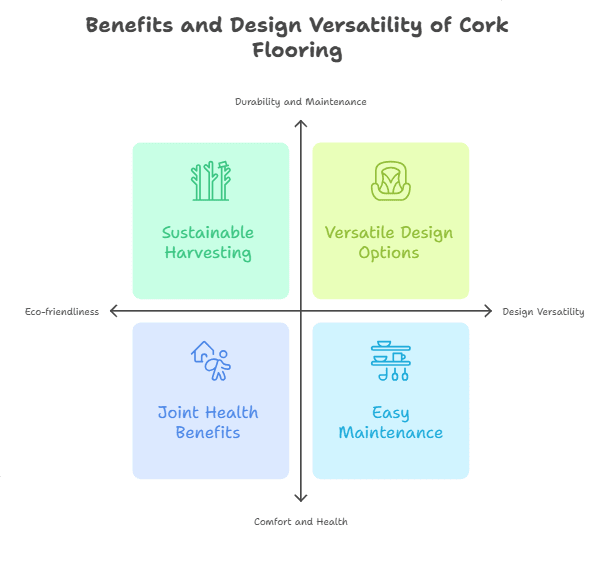 Benefits and Design Versatility of Cork Flooring

Durability and Maintenance

Sustainable Harvesting

Versatile Design Options

Eco-friendliness

Design Versatility

Joint Health Benefits

Easy Maintenance

Comfort and Health